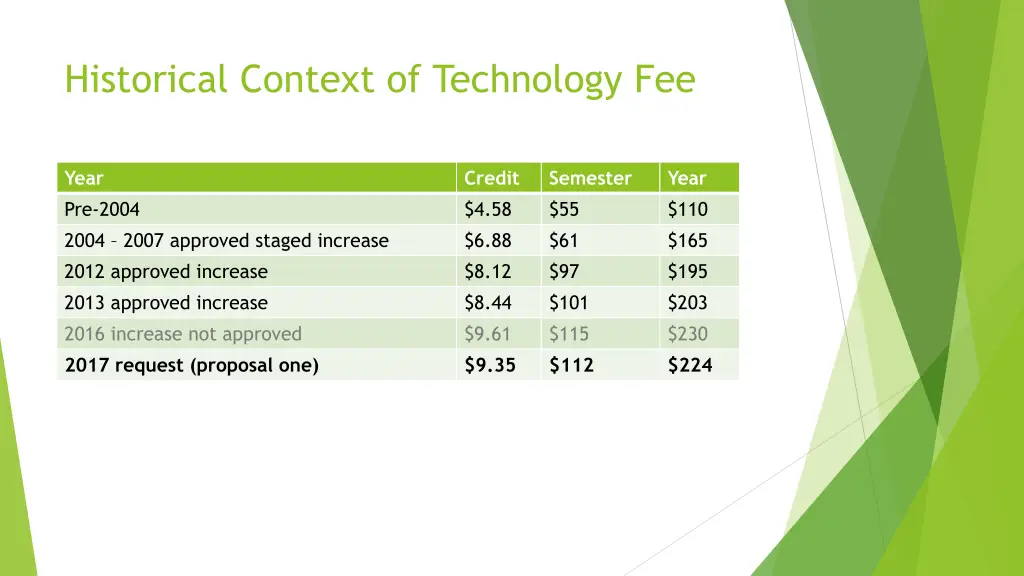 Historical Context of Technology Fee

| Year | Credit | Semester | Year |
|---|---|---|---|
| Pre-2004 | \$4.58 | \$55 | \$110 |
| 2004 – 2007 approved staged increase | \$6.88 | \$61 | \$165 |
| 2012 approved increase | \$8.12 | \$97 | \$195 |
| 2013 approved increase | \$8.44 | \$101 | \$203 |
| 2016 increase not approved | \$9.61 | \$115 | \$230 |
| **2017 request (proposal one)** | **\$9.35** | **\$112** | **\$224** |